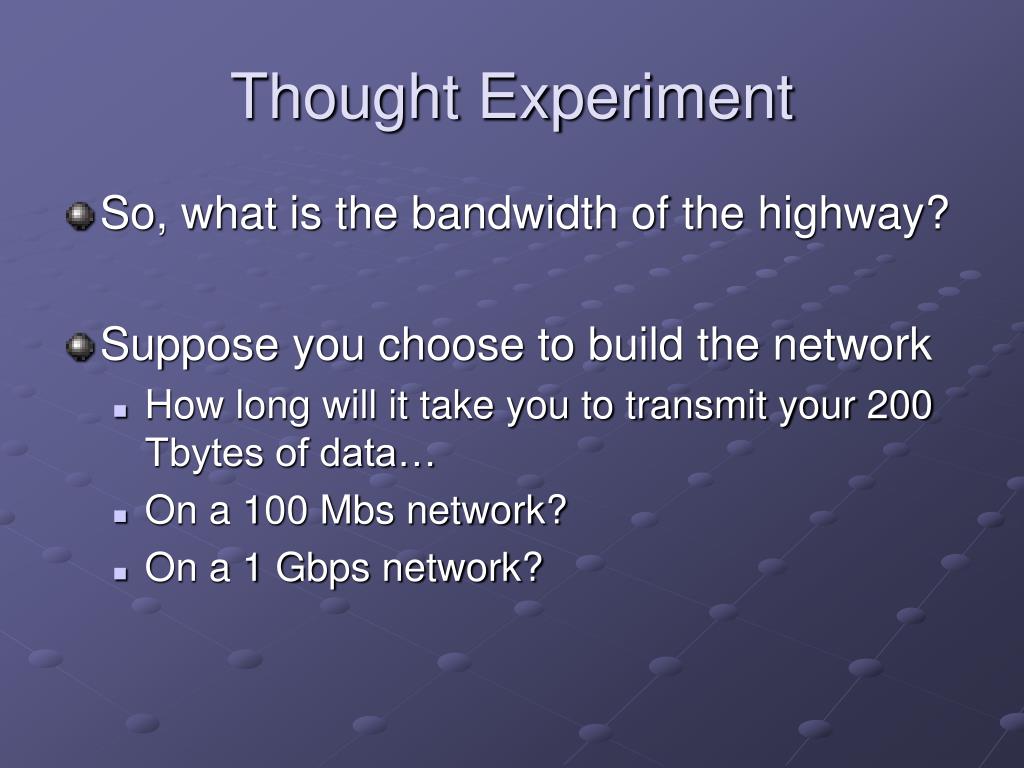 Thought Experiment

So, what is the bandwidth of the highway?

Suppose you choose to build the network

How long will it take you to transmit your 200 Tbytes of data…

On a 100 Mbs network?

On a 1 Gbps network?